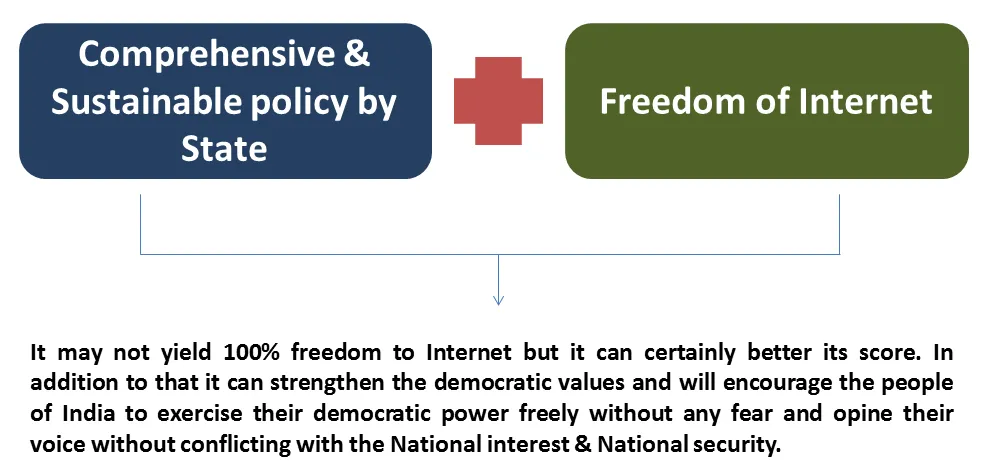 Comprehensive & Sustainable policy by State

Freedom of Internet

It may not yield 100% freedom to Internet but it can certainly better its score. In addition to that it can strengthen the democratic values and will encourage the people of India to exercise their democratic power freely without any fear and opine their voice without conflicting with the National interest & National security.